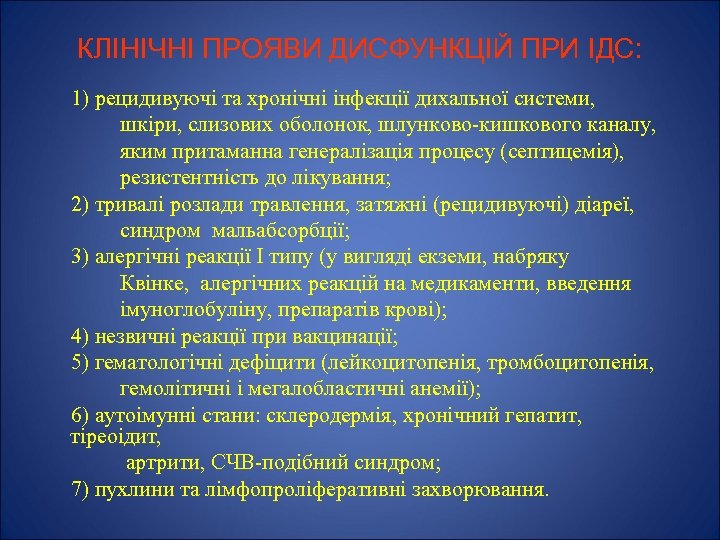 КЛІНІЧНІ ПРОЯВИ ДИСФУНКЦІЙ ПРИ ІДС:

1) рецидивуючі та хронічні інфекції дихальної системи, шкіри, слизових оболонок, шлунково-кишкового каналу, яким притаманна генералізація процесу (септицемія), резистентність до лікування;
2) тривалі розлади травлення, затяжні (рецидивуючі) діареї, синдром мальабсорбції;
3) алергічні реакції I типу (у вигляді екземи, набряку Квінке, алергічних реакцій на медикаменти, введення імуноглобуліну, препаратів крові);
4) незвичні реакції при вакцинації;
5) гематологічні дефіцити (лейкоцитопенія, тромбоцитопенія, гемолітичні і мегалобластичні анемії);
6) аутоімунні стани: склеродермія, хронічний гепатит, тіреоідит,
артрити, СЧВ-подібний синдром;
7) пухлини та лімфопроліферативні захворювання.